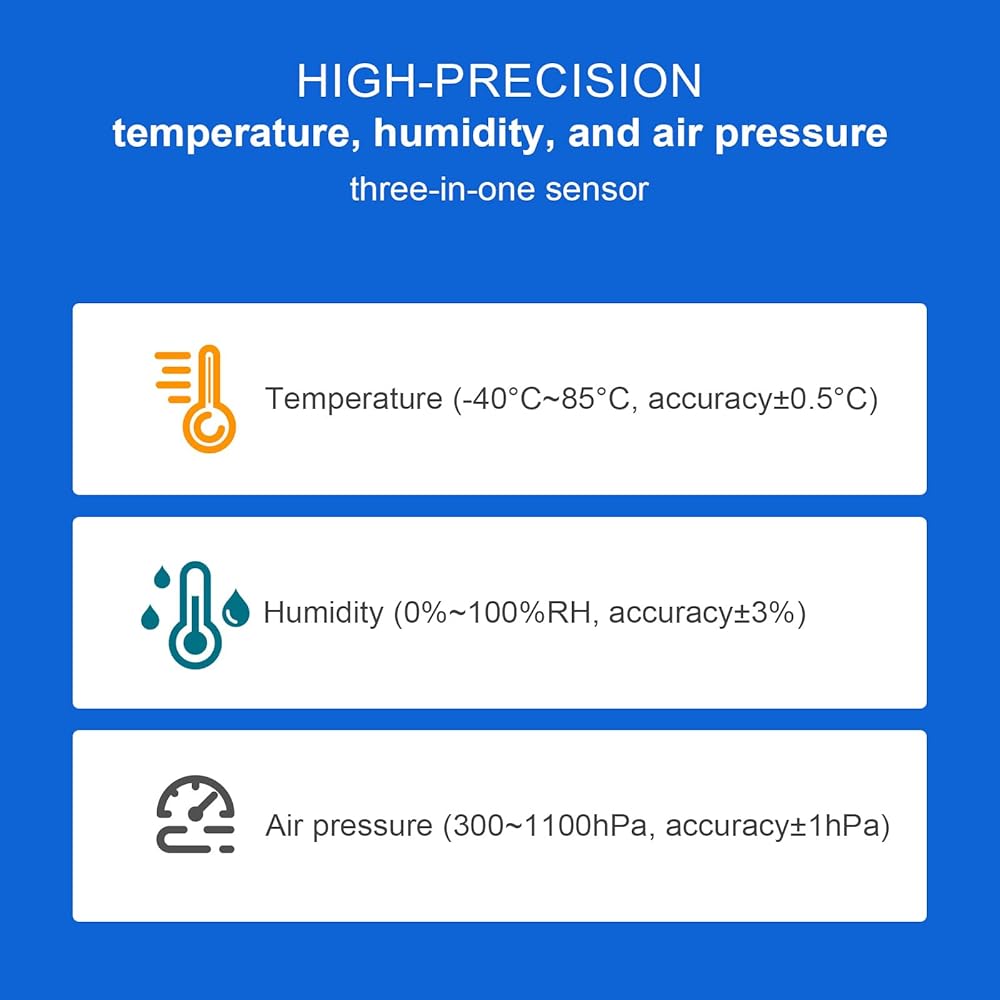 HIGH-PRECISION
temperature, humidity, and air pressure
three-in-one sensor

Temperature (-40°C~85°C, accuracy±0.5°C)

Humidity (0%~100%RH, accuracy±3%)

Air pressure (300~1100hPa, accuracy±1hPa)